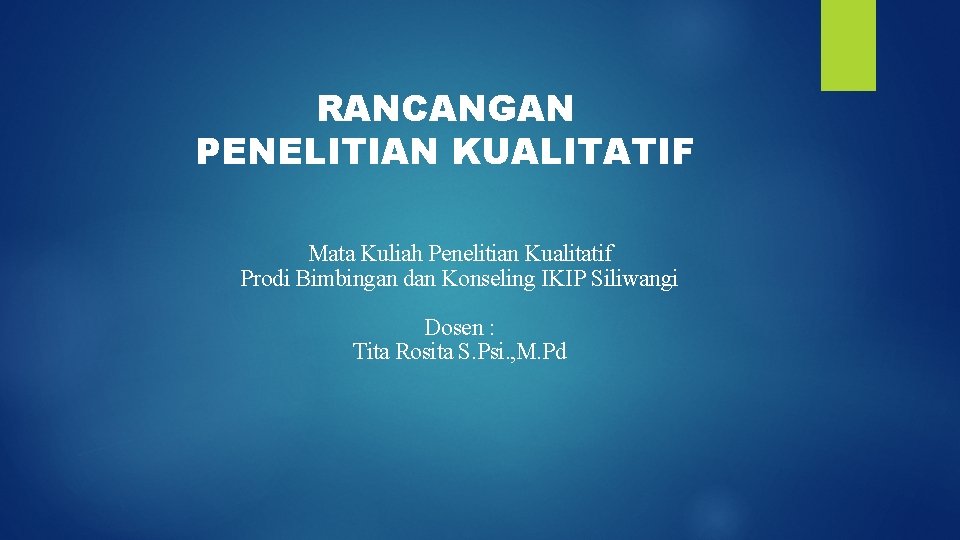 RANCANGAN PENELITIAN KUALITATIF

Mata Kuliah Penelitian Kualitatif
Prodi Bimbingan dan Konseling IKIP Siliwangi

Dosen :
Tita Rosita S.Psi.,M.Pd